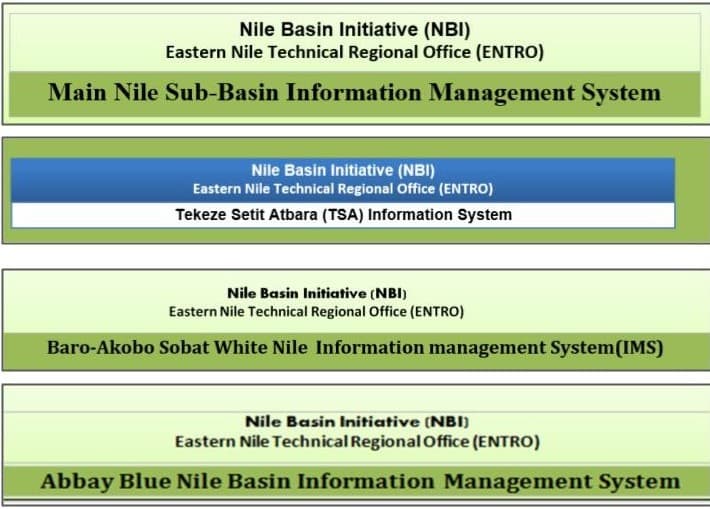 Nile Basin Initiative (NBI)
Eastern Nile Technical Regional Office (ENTRO)

Main Nile Sub-Basin Information Management System

Nile Basin Initiative (NBI)
Eastern Nile Technical Regional Office (ENTRO)

Tekeze Setit Atbara (TSA) Information System

Nile Basin Initiative (NBI)
Eastern Nile Technical Regional Office (ENTRO)

Baro-Akobo Sobat White Nile Information management System(IMS)

Nile Basin Initiative (NBI)
Eastern Nile Technical Regional Office (ENTRO)

Abbay Blue Nile Basin Information Management System